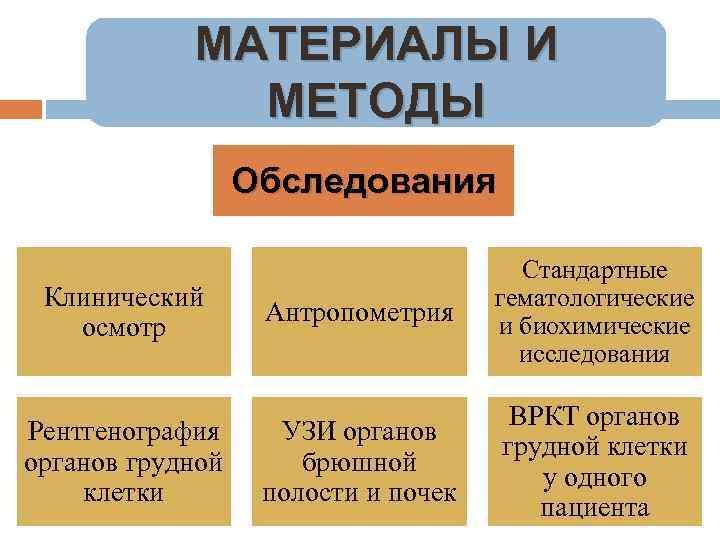 МАТЕРИАЛЫ И МЕТОДЫ

Обследования

Клинический осмотр

Антропометрия

Стандартные гематологические и биохимические исследования

Рентгенография органов грудной клетки

УЗИ органов брюшной полости и почек

ВРКТ органов грудной клетки у одного пациента